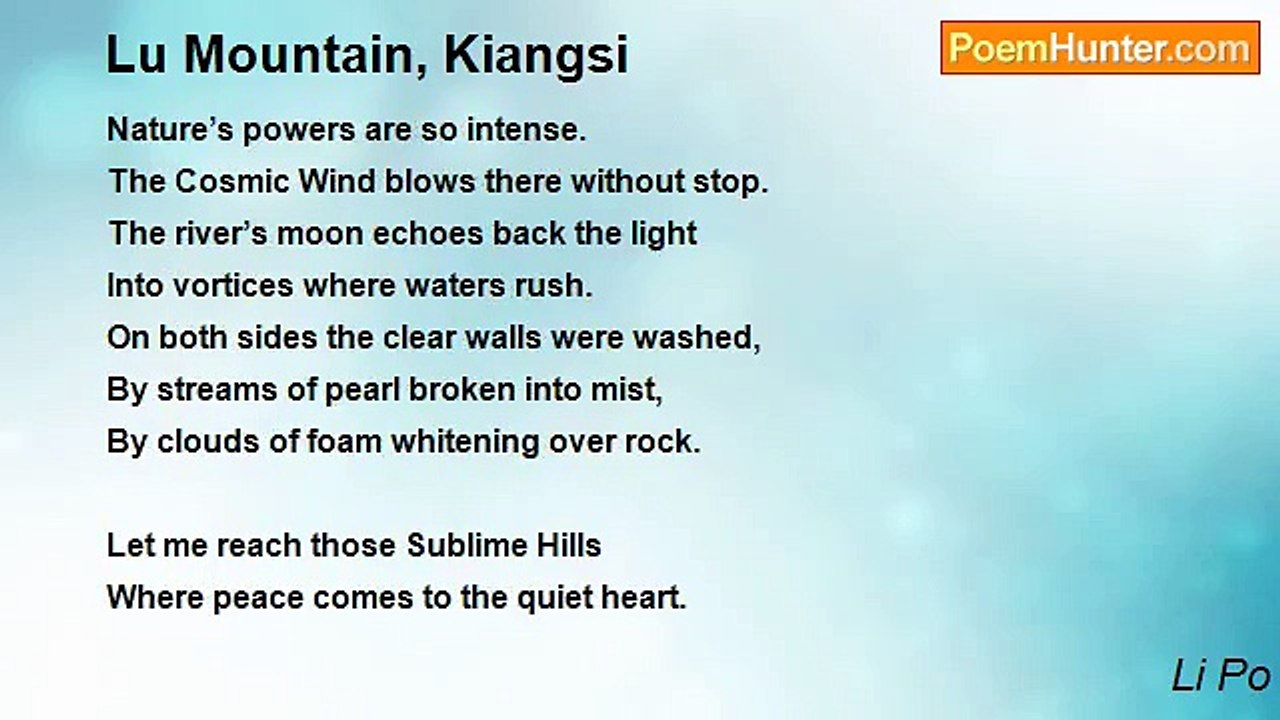 Lu Mountain, Kiangsi

PoemHunter.com

Nature’s powers are so intense.
The Cosmic Wind blows there without stop.
The river’s moon echoes back the light
Into vortices where waters rush.
On both sides the clear walls were washed,
By streams of pearl broken into mist,
By clouds of foam whitening over rock.

Let me reach those Sublime Hills
Where peace comes to the quiet heart.

Li Po